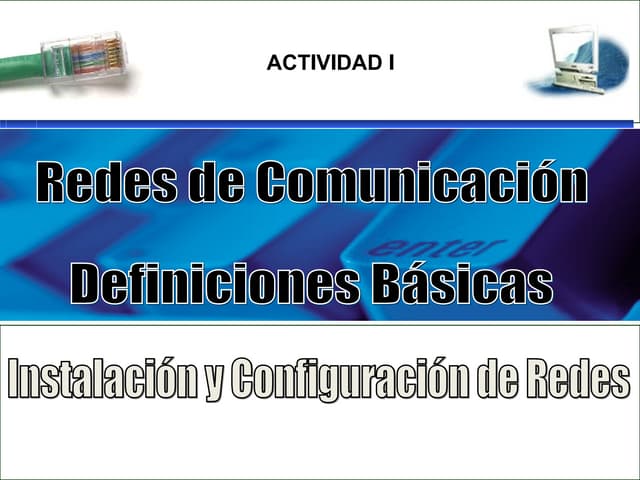 ACTIVIDAD I

Redes de Comunicación

enter

Definiciones Básicas

Instalación y Configuración de Redes